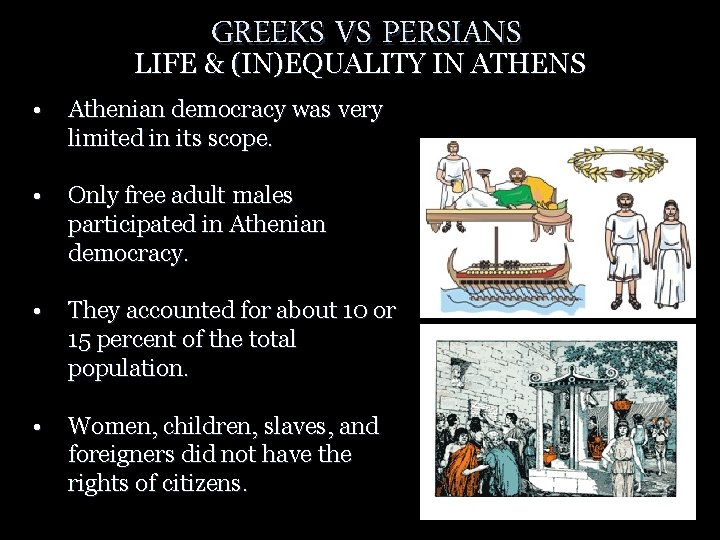 GREEKS VS PERSIANS
LIFE & (IN)EQUALITY IN ATHENS

• Athenian democracy was very limited in its scope.

• Only free adult males participated in Athenian democracy.

• They accounted for about 10 or 15 percent of the total population.

• Women, children, slaves, and foreigners did not have the rights of citizens.